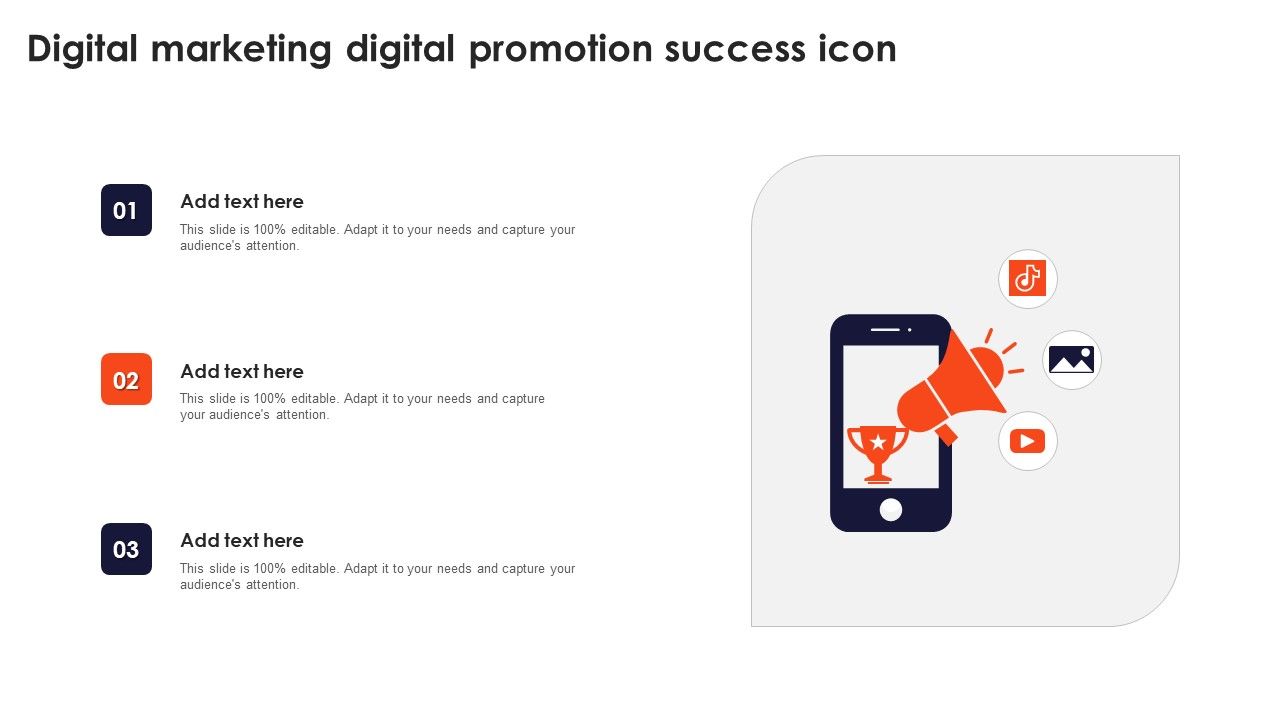 Digital marketing digital promotion success icon

01

Add text here

This slide is 100% editable. Adapt it to your needs and capture your audience's attention.

02

Add text here

This slide is 100% editable. Adapt it to your needs and capture your audience's attention.

03

Add text here

This slide is 100% editable. Adapt it to your needs and capture your audience's attention.